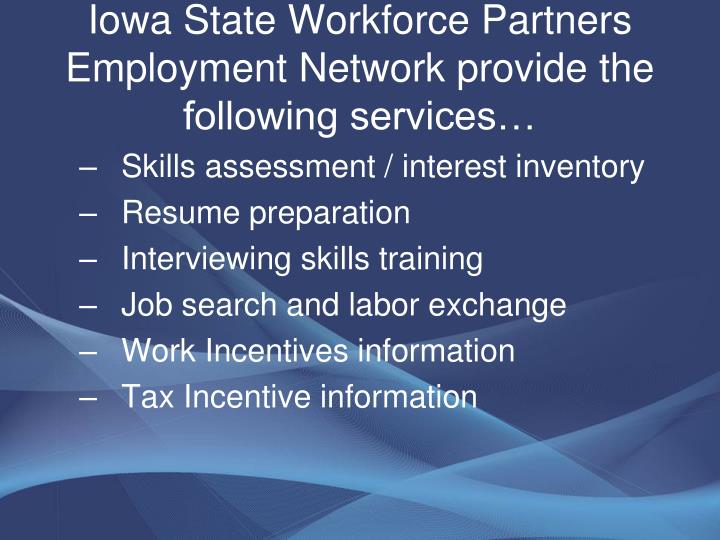 Iowa State Workforce Partners Employment Network provide the following services…

– Skills assessment / interest inventory
– Resume preparation
– Interviewing skills training
– Job search and labor exchange
– Work Incentives information
– Tax Incentive information